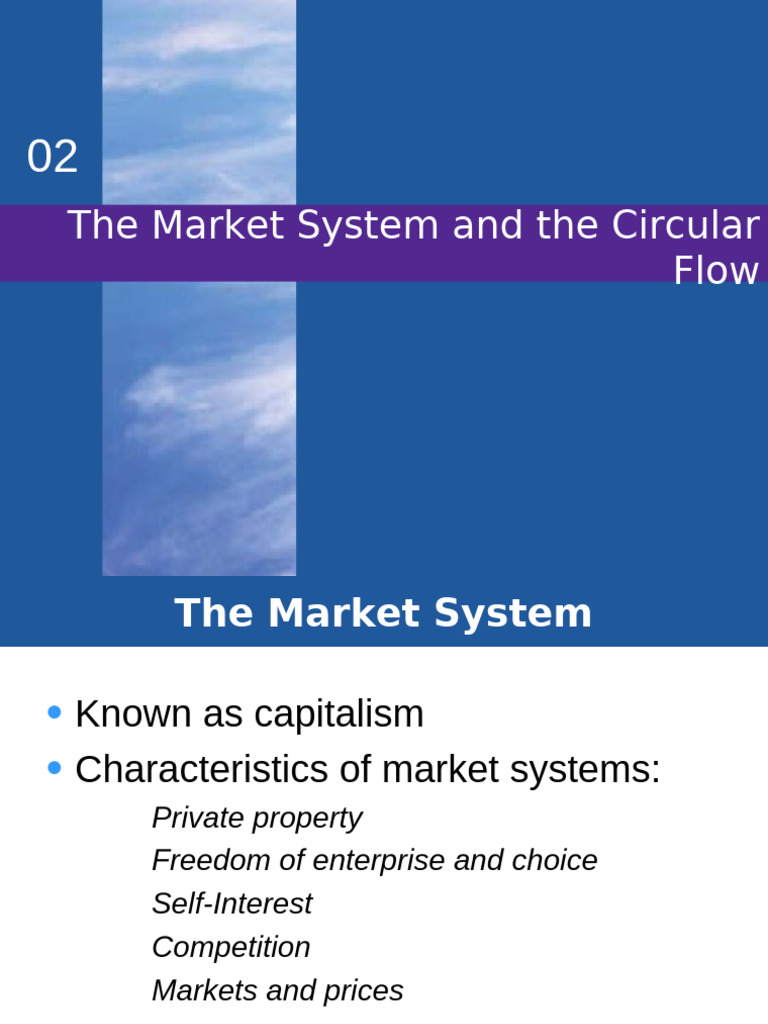 02

The Market System and the Circular Flow

The Market System

• Known as capitalism
• Characteristics of market systems:

Private property
Freedom of enterprise and choice
Self-Interest
Competition
Markets and prices